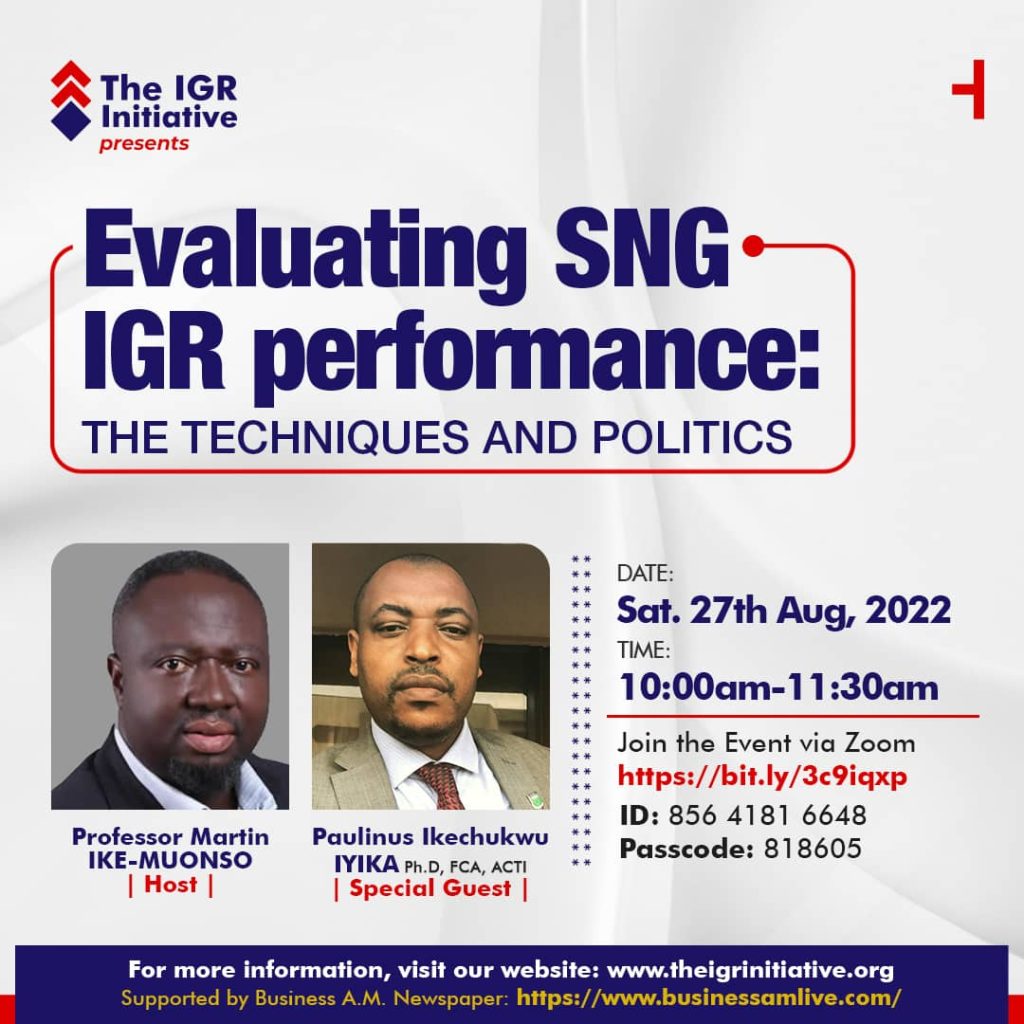 The IGR Initiative
presents

Evaluating SNG IGR performance:
THE TECHNIQUES AND POLITICS

Professor Martin IKE-MUONSO
| Host |

Paulinus Ikechukwu IYIKA Ph.D, FCA, ACTI
| Special Guest |

DATE:
Sat. 27th Aug, 2022
TIME:
10:00am-11:30am

Join the Event via Zoom
https://bit.ly/3c9iqxp
ID: 856 4181 6648
Passcode: 818605

For more information, visit our website: www.theigrinitiative.org
Supported by Business A.M. Newspaper: https://www.businessamlive.com/